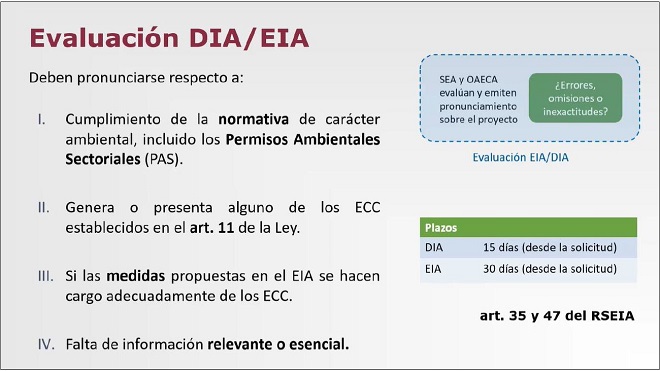 Evaluación DIA/EIA

Deben pronunciarse respecto a:

I. Cumplimiento de la normativa de carácter ambiental, incluido los Permisos Ambientales Sectoriales (PAS).

II. Genera o presenta alguno de los ECC establecidos en el art. 11 de la Ley.

III. Si las medidas propuestas en el EIA se hacen cargo adecuadamente de los ECC.

IV. Falta de información relevante o esencial.

SEA y OAECA evalúan y emiten pronunciamiento sobre el proyecto

¿Errores, omisiones o inexactitudes?

Evaluación EIA/DIA

| Plazos | |
|---|---|
| DIA | 15 días (desde la solicitud) |
| EIA | 30 días (desde la solicitud) |

art. 35 y 47 del RSEIA